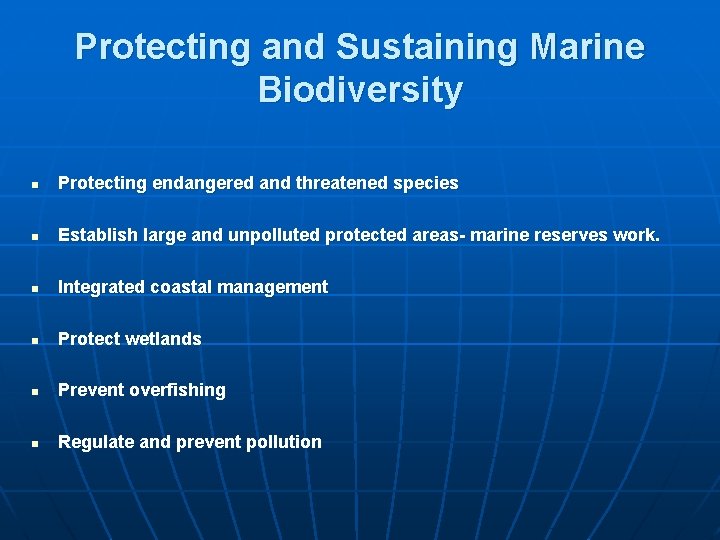 Protecting and Sustaining Marine Biodiversity

- Protecting endangered and threatened species
- Establish large and unpolluted protected areas- marine reserves work.
- Integrated coastal management
- Protect wetlands
- Prevent overfishing
- Regulate and prevent pollution